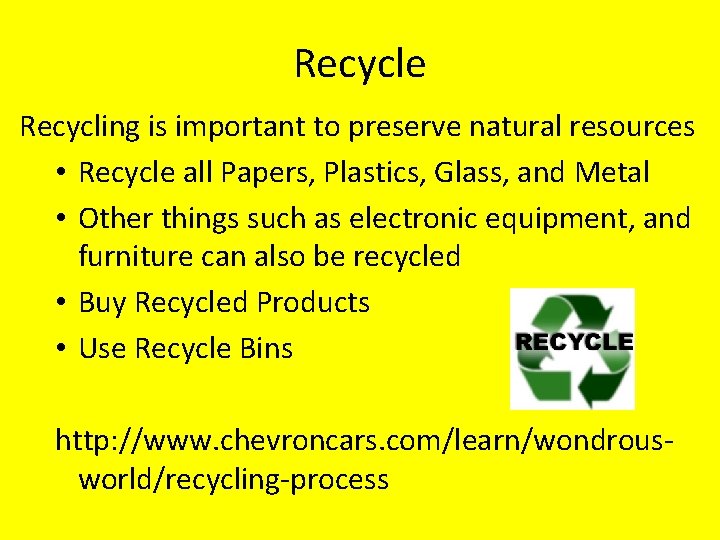 Recycle

Recycling is important to preserve natural resources

• Recycle all Papers, Plastics, Glass, and Metal
• Other things such as electronic equipment, and furniture can also be recycled
• Buy Recycled Products
• Use Recycle Bins

RECYCLE

http://www.chevroncars.com/learn/wondrous-world/recycling-process